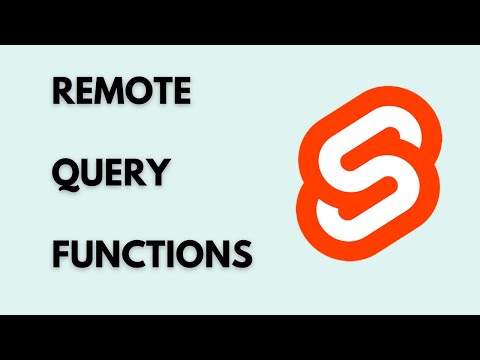 REMOTE

QUERY

FUNCTIONS